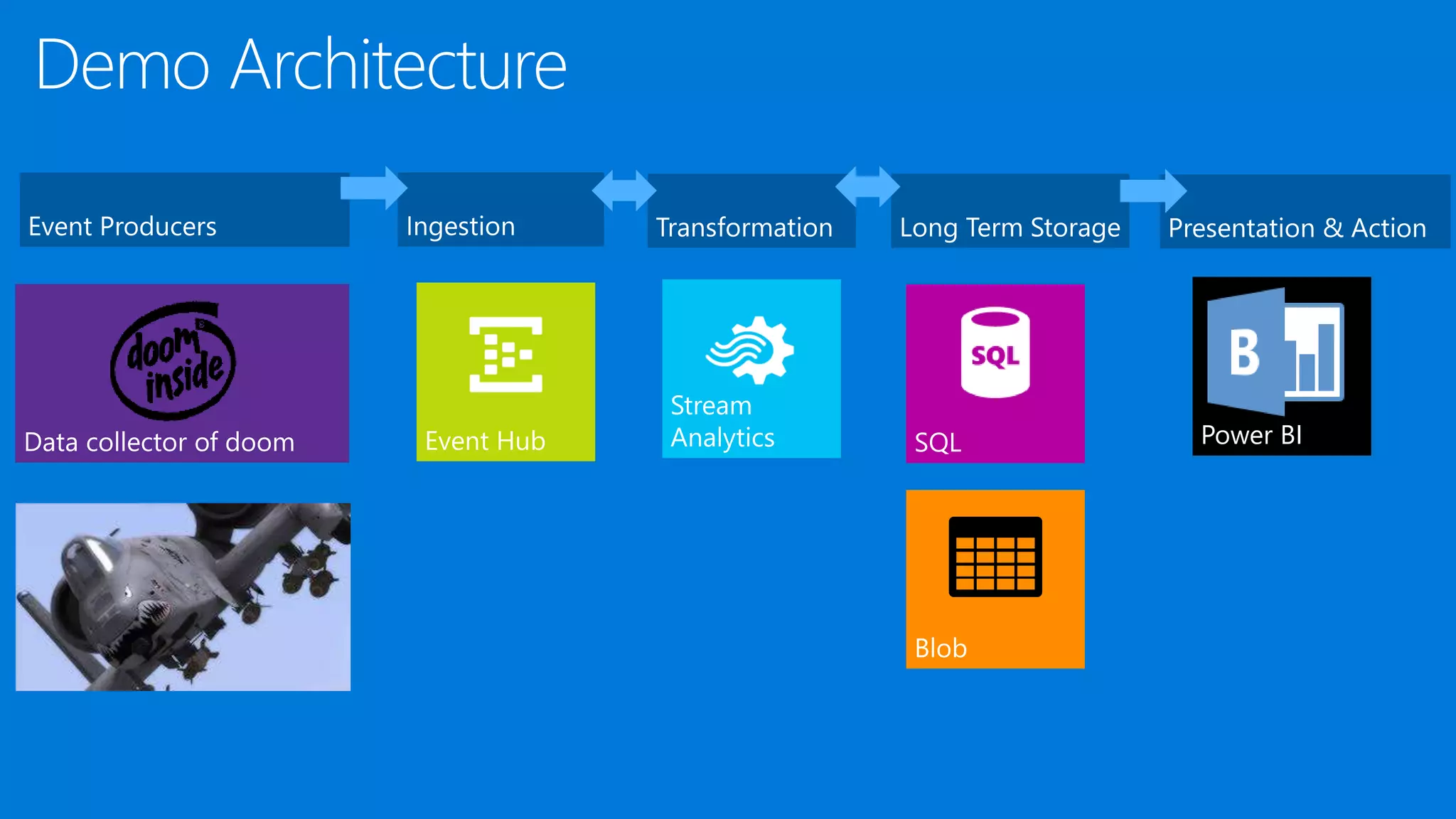 Demo Architecture

Event Producers

Ingestion

Transformation

Long Term Storage

Presentation & Action

doom inside

Data collector of doom

Event Hub

Stream Analytics

SQL

SQL

B

Power BI

Blob